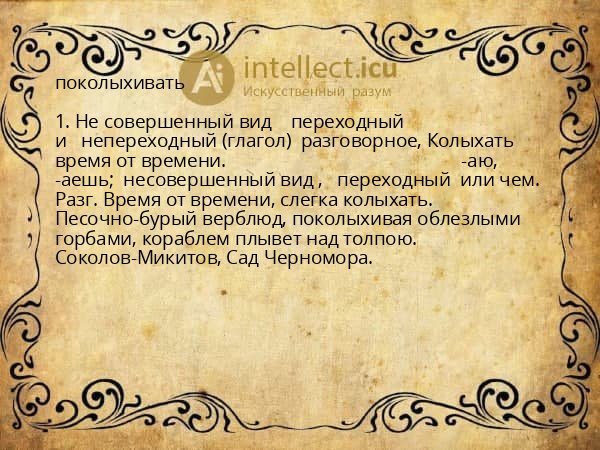 Ai intellect.icu
Искусственный разум

поколыхивать

1. Не совершенный вид переходный и непереходный (глагол) разговорное, Колыхать время от времени. -аю, -аешь; несовершенный вид , переходный или чем. Разг. Время от времени, слегка колыхать. Песочно-бурый верблюд, поколыхивая облезлыми горбами, кораблем плывет над толпою. Соколов-Микитов, Сад Черномора.